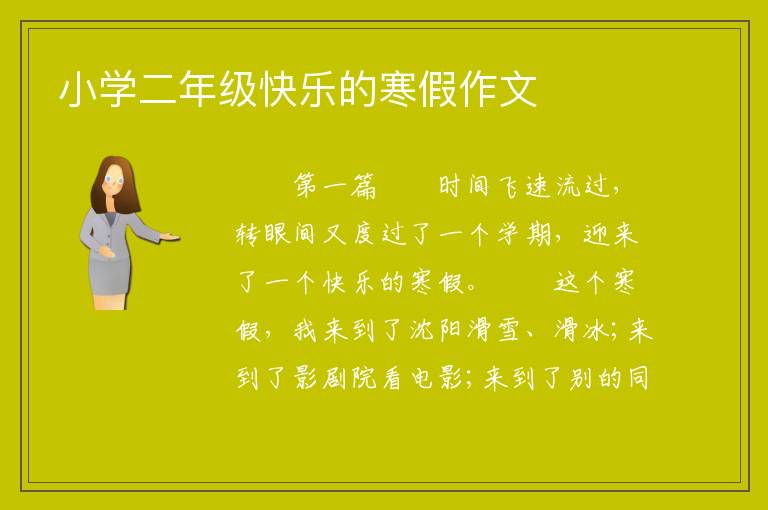 小学二年级快乐的寒假作文

第一篇　　时间飞速流过，转眼间又度过了一个学期，迎来了一个快乐的寒假。　　这个寒假，我来到了沈阳滑雪、滑冰；来到了影剧院看电影；来到了别的同